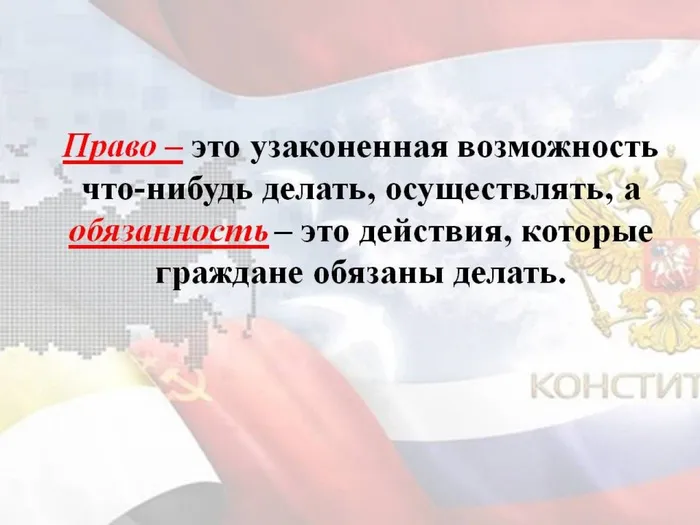 Право – это узаконенная возможность что-нибудь делать, осуществлять, а обязанность – это действия, которые граждане обязаны делать.

КОНСТИТ